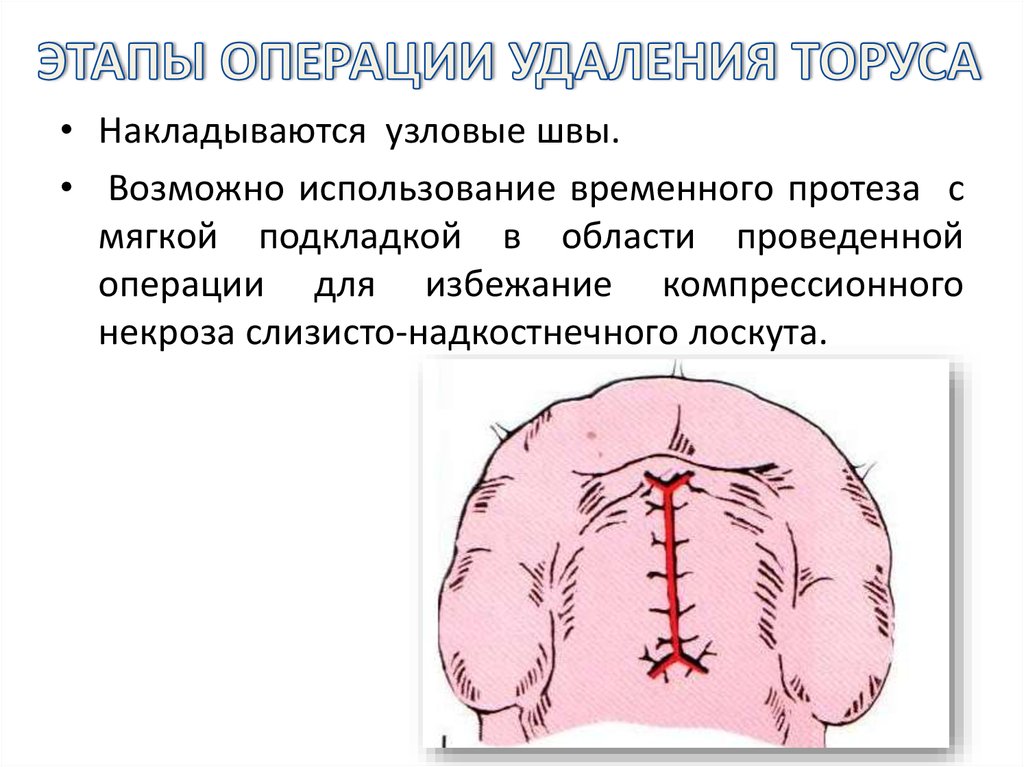 ЭТАПЫ ОПЕРАЦИИ УДАЛЕНИЯ ТОРУСА

• Накладываются узловые швы.

• Возможно использование временного протеза с мягкой подкладкой в области проведенной операции для избежание компрессионного некроза слизисто-надкостнечного лоскута.